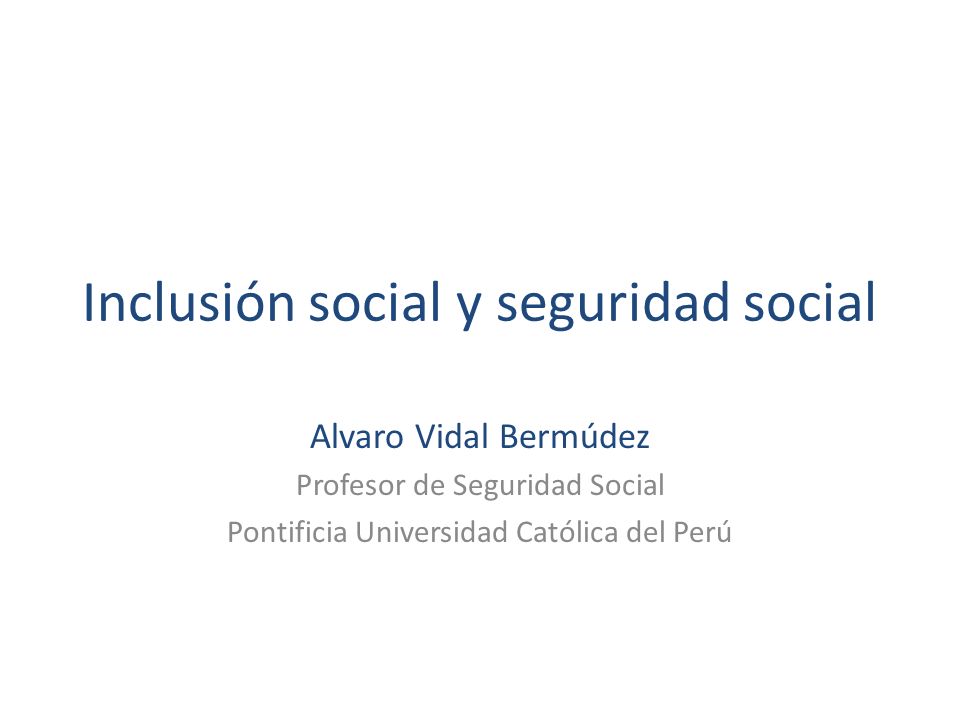 Inclusión social y seguridad social

Alvaro Vidal Bermúdez

Profesor de Seguridad Social

Pontificia Universidad Católica del Perú